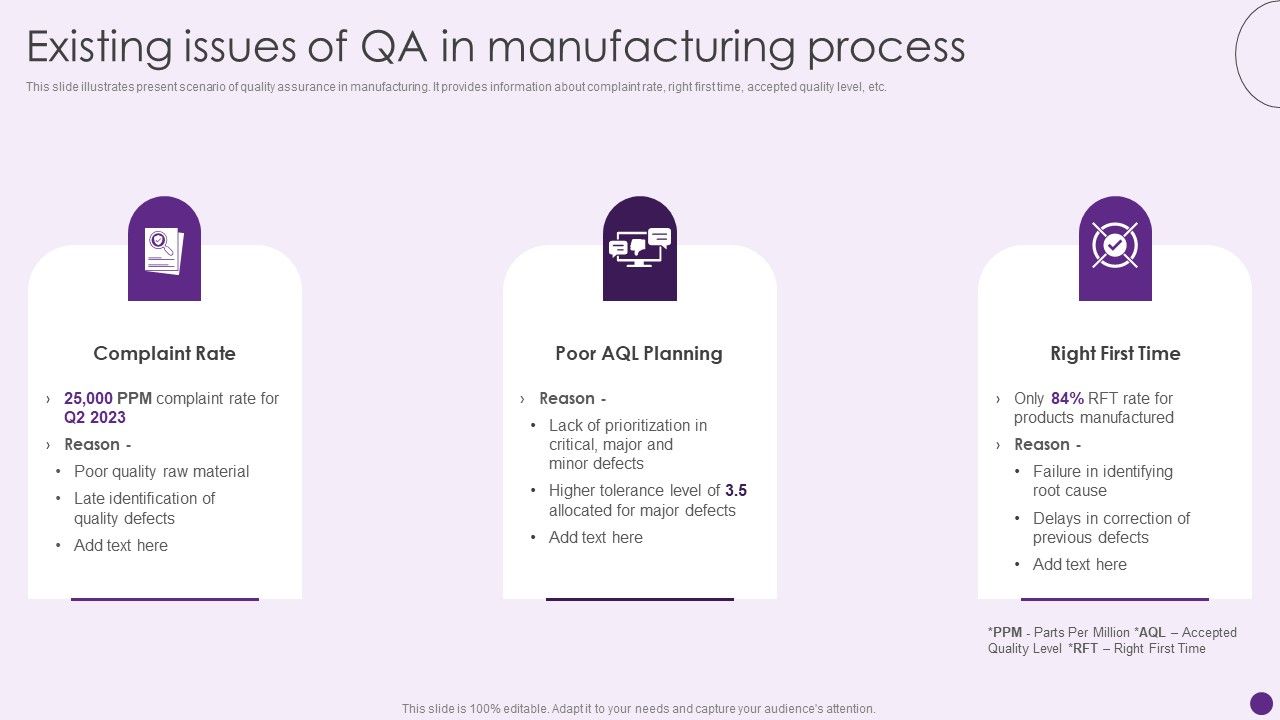 Existing issues of QA in manufacturing process

This slide illustrates present scenario of quality assurance in manufacturing. It provides information about complaint rate, right first time, accepted quality level, etc.

Complaint Rate

› 25,000 PPM complaint rate for Q2 2023
› Reason -
• Poor quality raw material
• Late identification of quality defects
• Add text here

Poor AQL Planning

› Reason -
• Lack of prioritization in critical, major and minor defects
• Higher tolerance level of 3.5 allocated for major defects
• Add text here

Right First Time

› Only 84% RFT rate for products manufactured
› Reason -
• Failure in identifying root cause
• Delays in correction of previous defects
• Add text here

*PPM - Parts Per Million *AQL – Accepted Quality Level *RFT – Right First Time

This slide is 100% editable. Adapt it to your needs and capture your audience's attention.